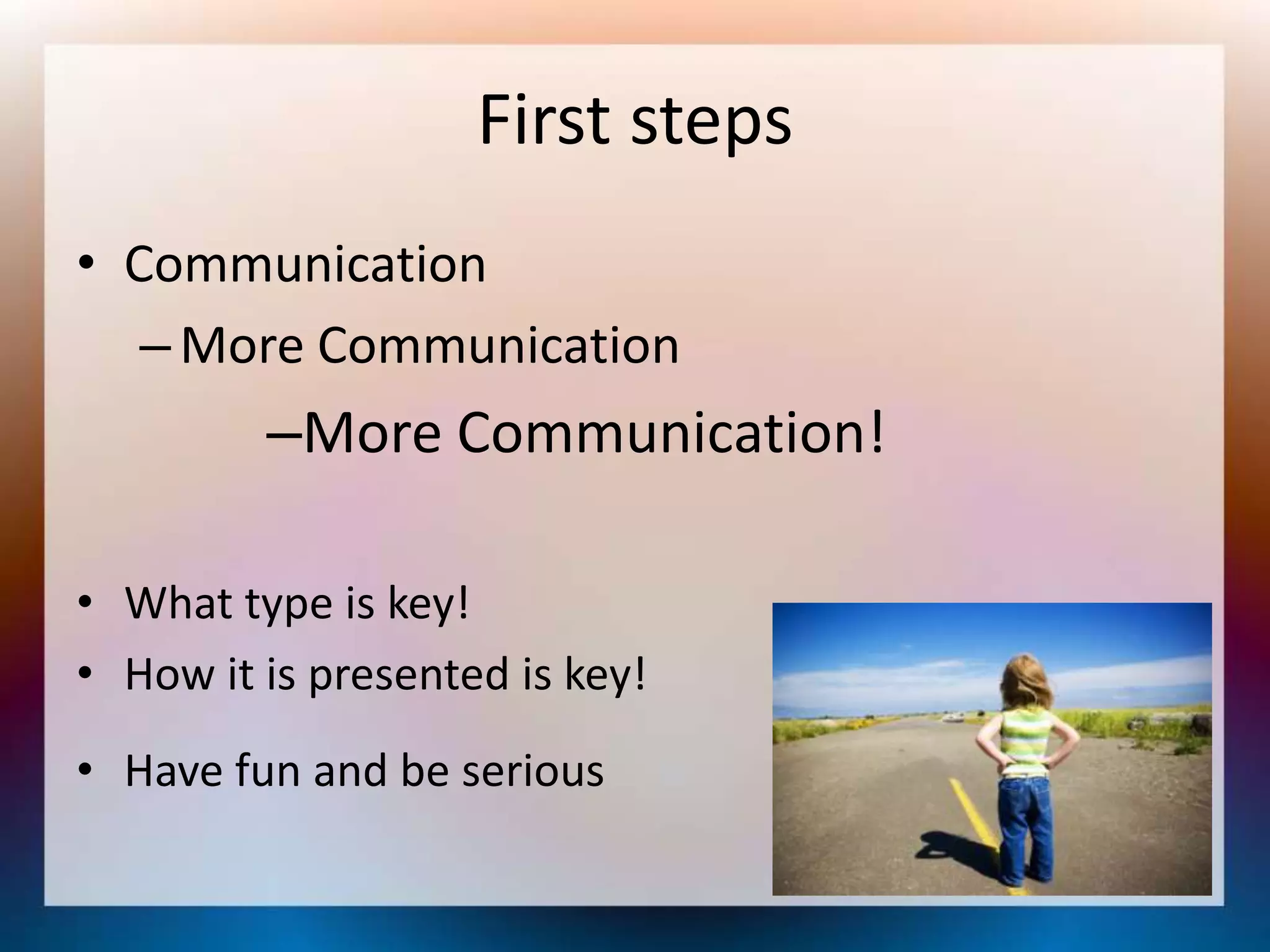 First steps

• Communication
– More Communication
–More Communication!

• What type is key!
• How it is presented is key!
• Have fun and be serious